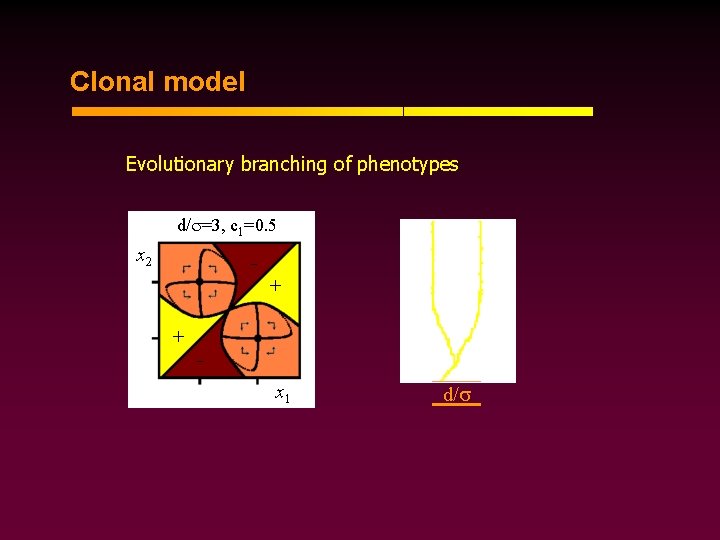 Clonal model

Evolutionary branching of phenotypes

$d/\sigma=3$, $c_1=0.5$

$x_2$

$-$

$+$

$+$

$-$

$x_1$

$d/\sigma$